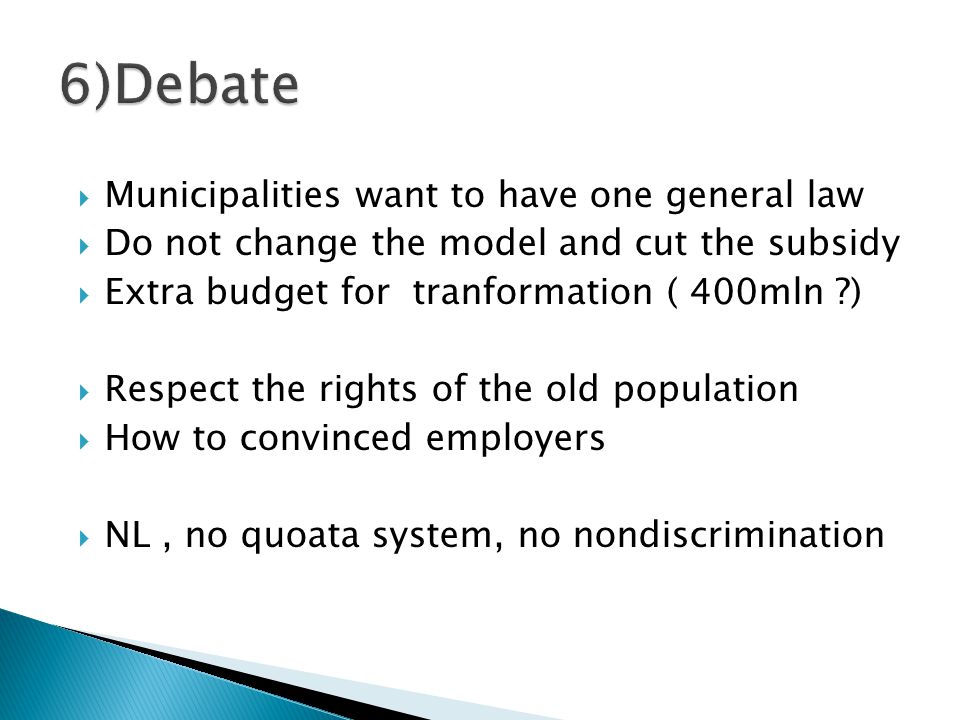 6)Debate

Municipalities want to have one general law
Do not change the model and cut the subsidy
Extra budget for tranformation ( 400mln ?)

Respect the rights of the old population
How to convinced employers

NL , no quoata system, no nondiscrimination